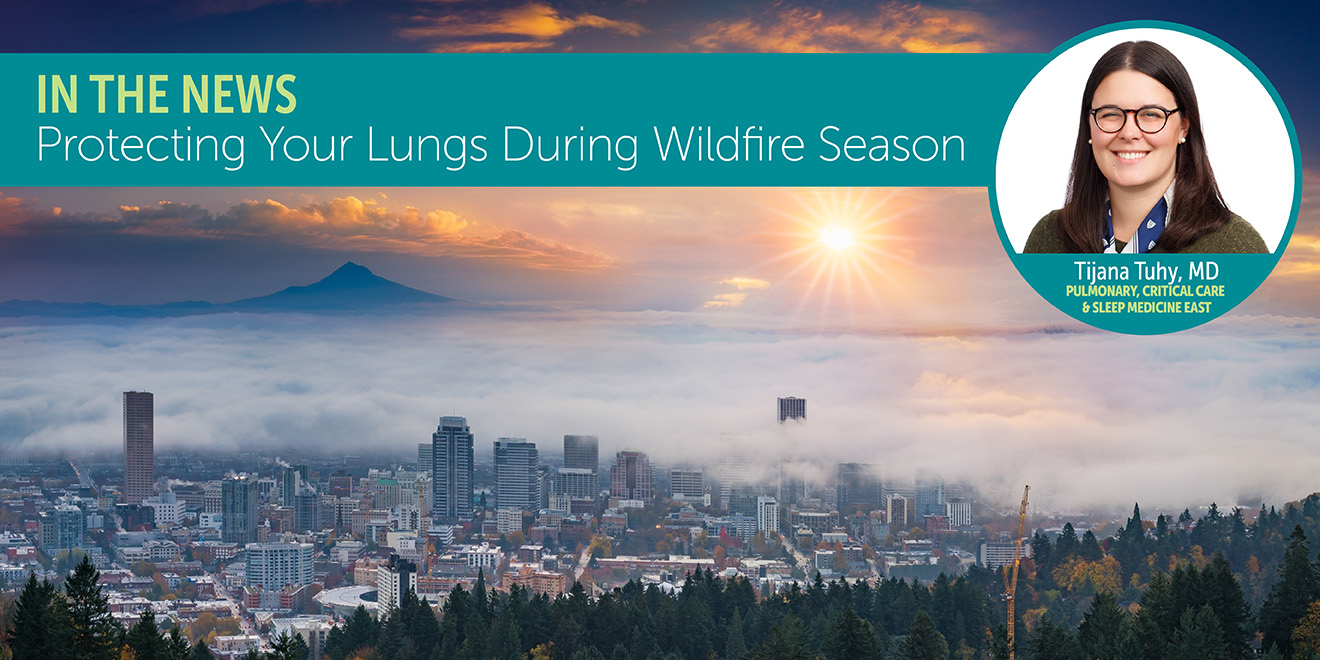 IN THE NEWS
Protecting Your Lungs During Wildfire Season

Tijana Tuhy, MD
PULMONARY, CRITICAL CARE & SLEEP MEDICINE EAST